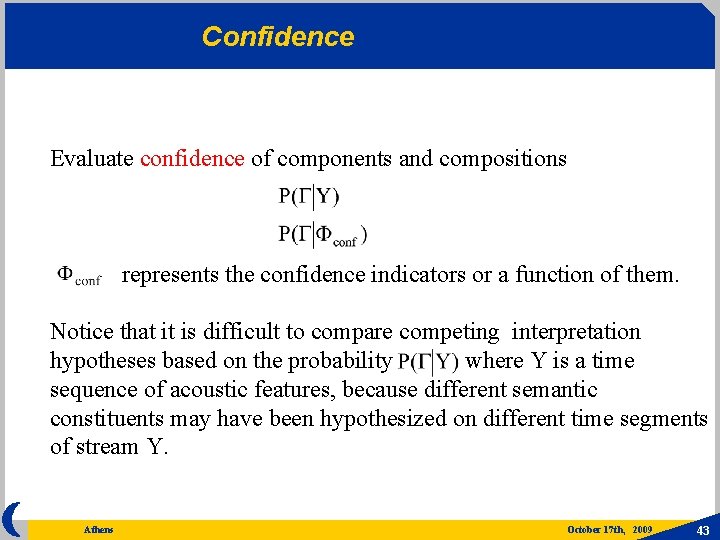 Confidence

Evaluate confidence of components and compositions

$P(\Gamma|Y)$

$P(\Gamma|\Phi_{conf})$

$\Phi_{conf}$ represents the confidence indicators or a function of them.

Notice that it is difficult to compare competing interpretation hypotheses based on the probability $P(\Gamma|Y)$ where Y is a time sequence of acoustic features, because different semantic constituents may have been hypothesized on different time segments of stream Y.

Athens

October 17th, 2009

43